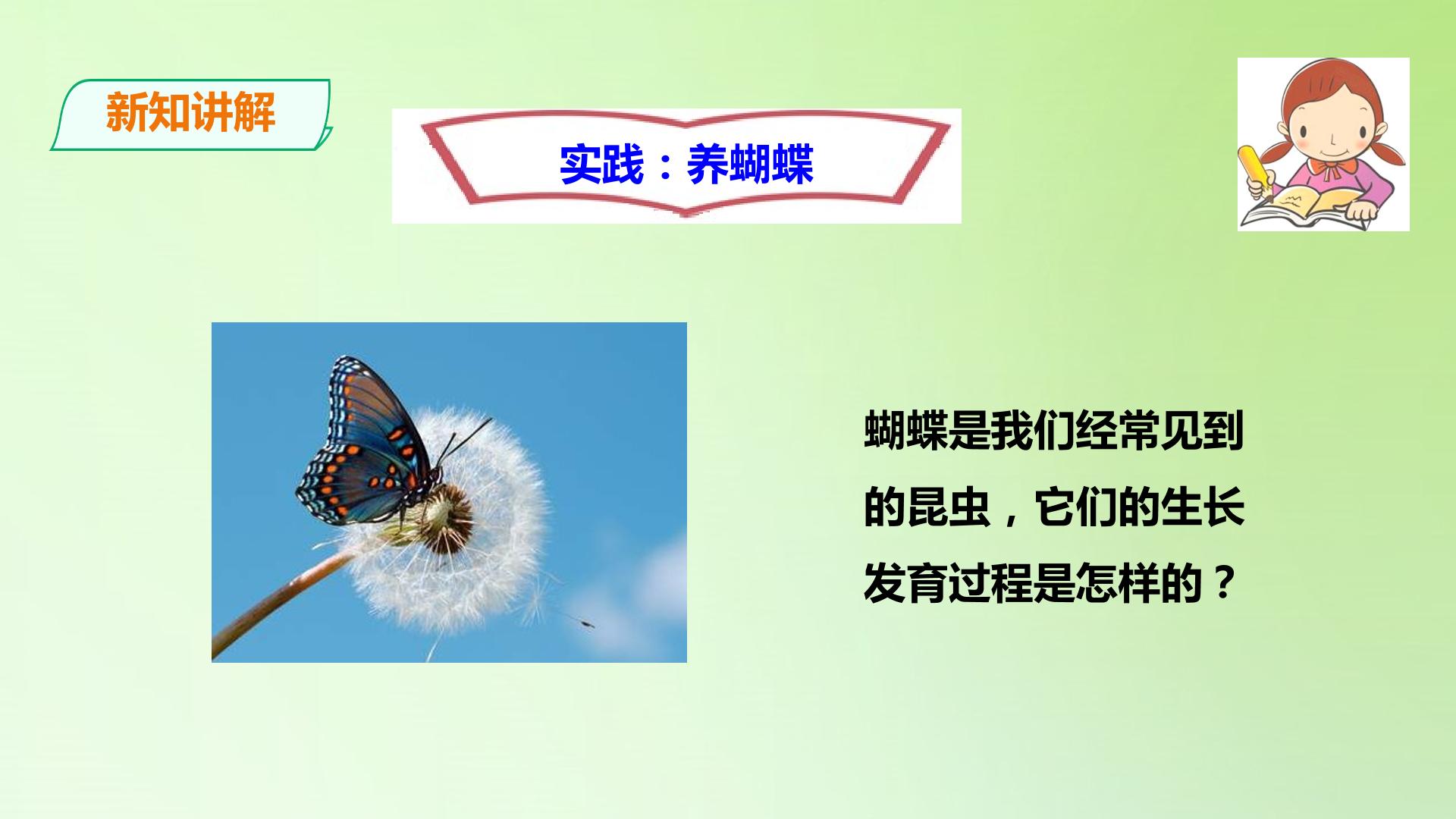 新知讲解

实践：养蝴蝶

蝴蝶是我们经常见到的昆虫，它们的生长发育过程是怎样的？